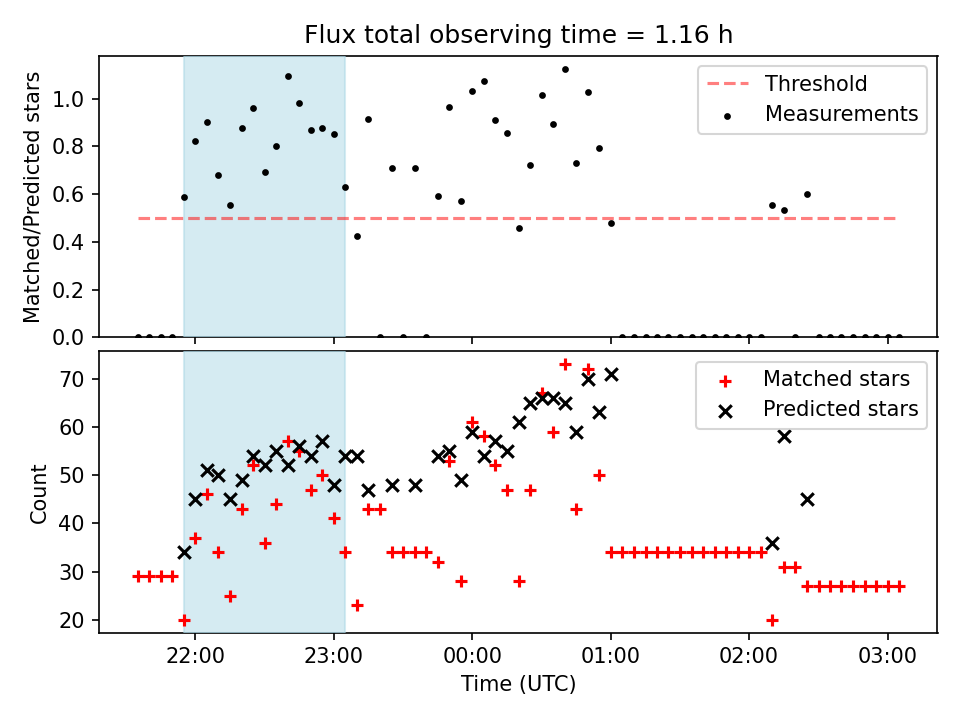 Flux total observing time = 1.16 h

Matched/Predicted stars

1.0
0.8
0.6
0.4
0.2
0.0

Threshold
Measurements

Count

70
60
50
40
30
20

Matched stars
Predicted stars

22:00
23:00
00:00
01:00
02:00
03:00

Time (UTC)